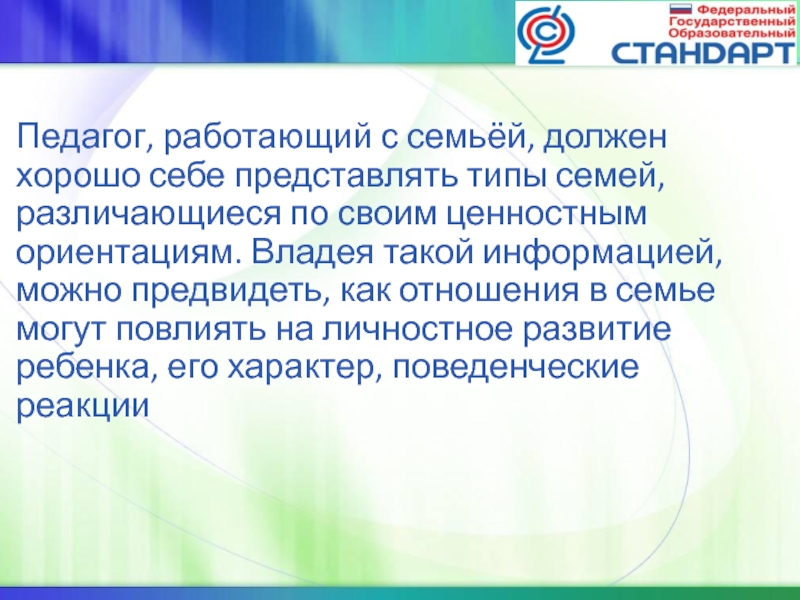 Федеральный Государственный Образовательный СТАНДАРТ

Педагог, работающий с семьёй, должен хорошо себе представлять типы семей, различающиеся по своим ценностным ориентациям. Владея такой информацией, можно предвидеть, как отношения в семье могут повлиять на личностное развитие ребенка, его характер, поведенческие реакции